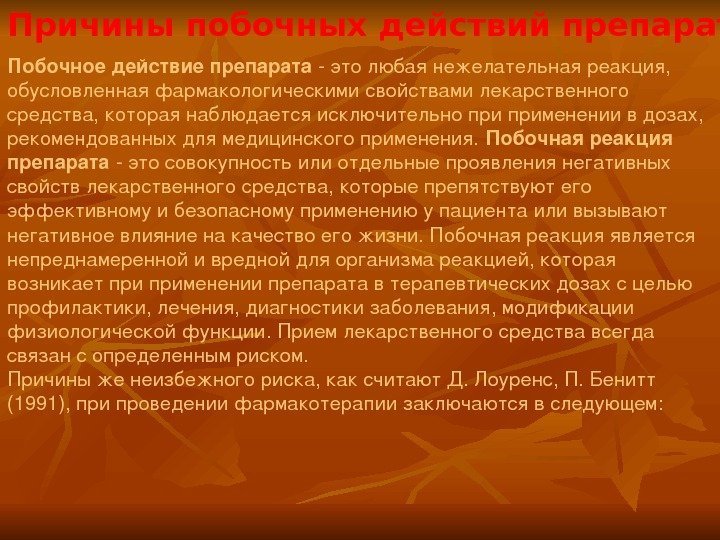 Причины побочных действий препарат

Побочное действие препарата - это любая нежелательная реакция, обусловленная фармакологическими свойствами лекарственного средства, которая наблюдается исключительно при применении в дозах, рекомендованных для медицинского применения. Побочная реакция препарата - это совокупность или отдельные проявления негативных свойств лекарственного средства, которые препятствуют его эффективному и безопасному применению у пациента или вызывают негативное влияние на качество его жизни. Побочная реакция является непреднамеренной и вредной для организма реакцией, которая возникает при применении препарата в терапевтических дозах с целью профилактики, лечения, диагностики заболевания, модификации физиологической функции. Прием лекарственного средства всегда связан с определенным риском.
Причины же неизбежного риска, как считают Д. Лоуренс, П. Бенитт (1991), при проведении фармакотерапии заключаются в следующем: